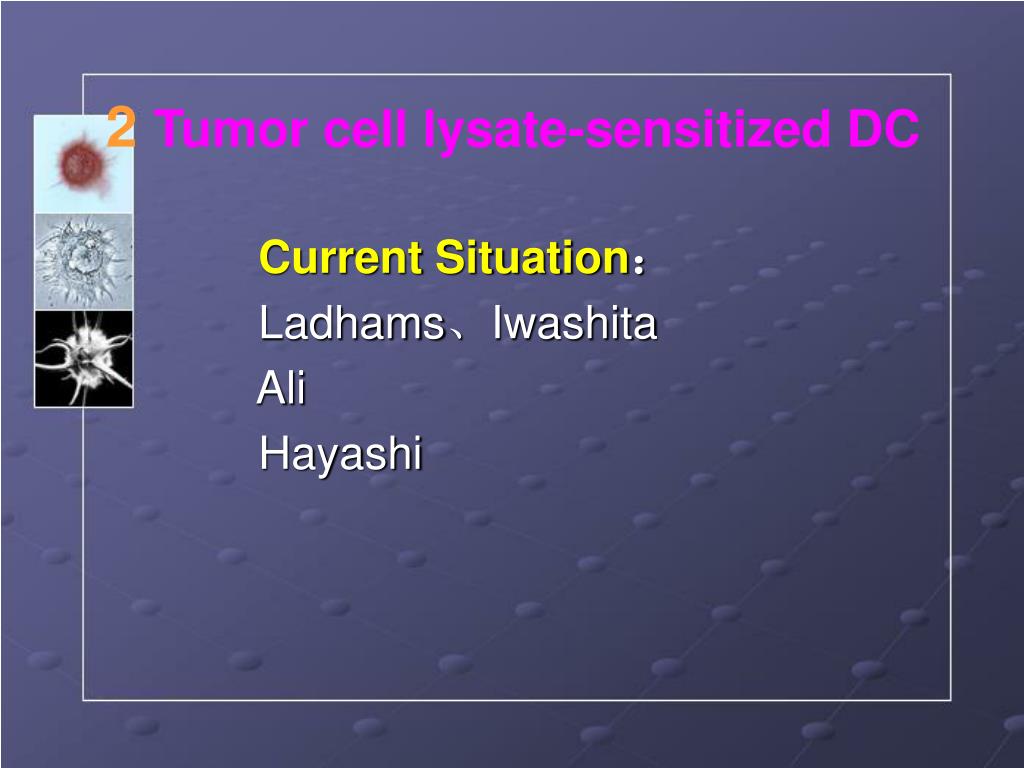 2 Tumor cell lysate-sensitized DC

Current Situation：
Ladhams、Iwashita
Ali
Hayashi